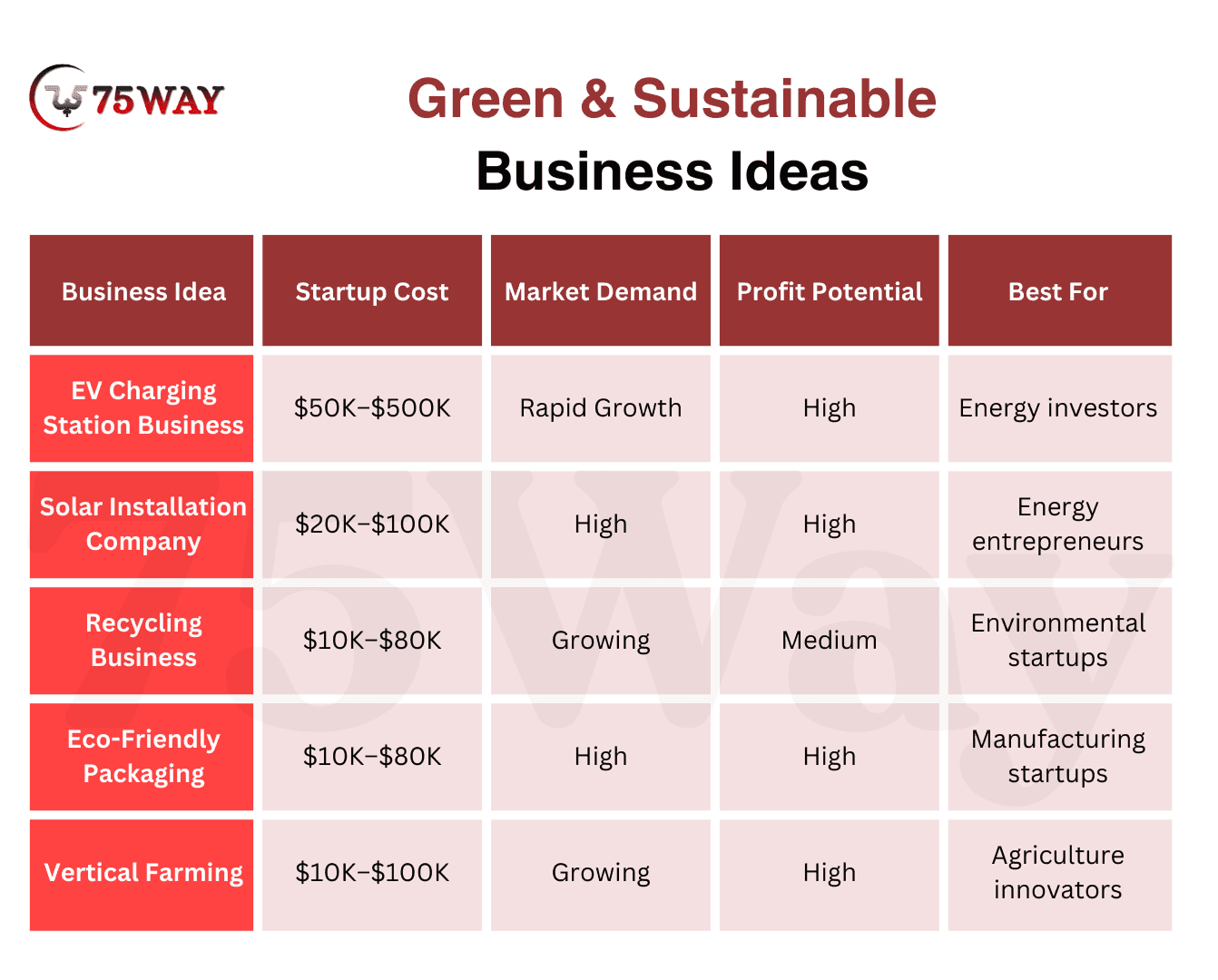 75WAY

Green & Sustainable Business Ideas

| Business Idea | Startup Cost | Market Demand | Profit Potential | Best For |
|---|---|---|---|---|
| EV Charging Station Business | \$50K–\$500K | Rapid Growth | High | Energy investors |
| Solar Installation Company | \$20K–\$100K | High | High | Energy entrepreneurs |
| Recycling Business | \$10K–\$80K | Growing | Medium | Environmental startups |
| Eco-Friendly Packaging | \$10K–\$80K | High | High | Manufacturing startups |
| Vertical Farming | \$10K–\$100K | Growing | High | Agriculture innovators |

75Way